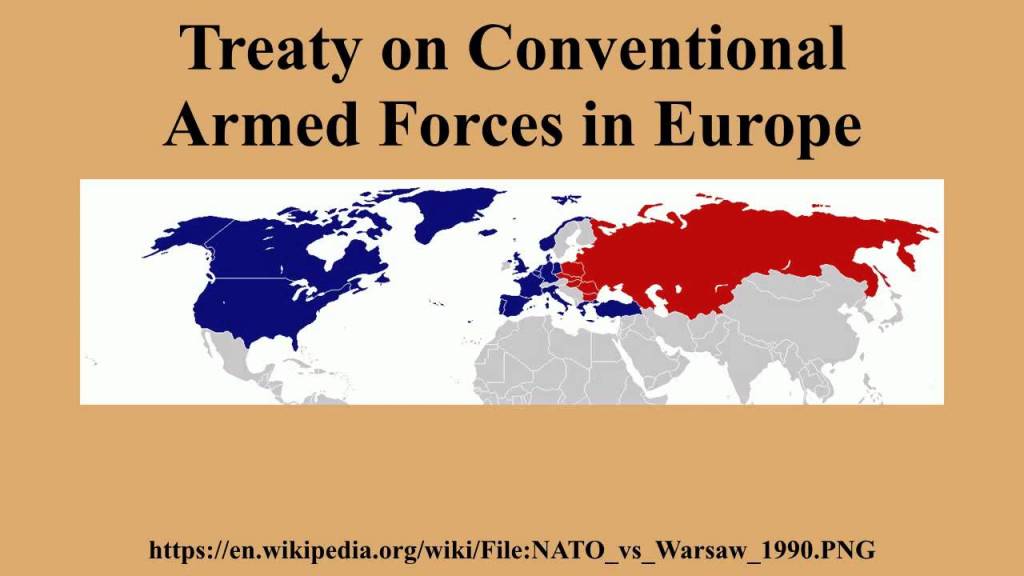 Treaty on Conventional Armed Forces in Europe

https://en.wikipedia.org/wiki/File:NATO_vs_Warsaw_1990.PNG